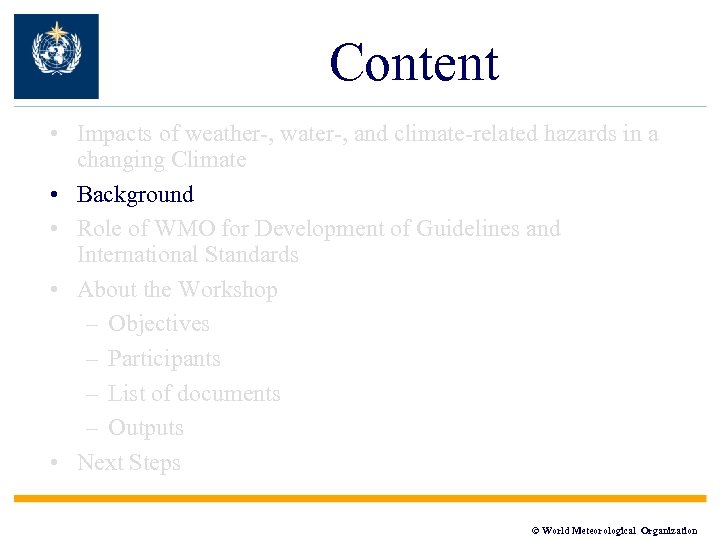 Content

• Impacts of weather-, water-, and climate-related hazards in a changing Climate
• Background
• Role of WMO for Development of Guidelines and International Standards
• About the Workshop
– Objectives
– Participants
– List of documents
– Outputs
• Next Steps

© World Meteorological Organization